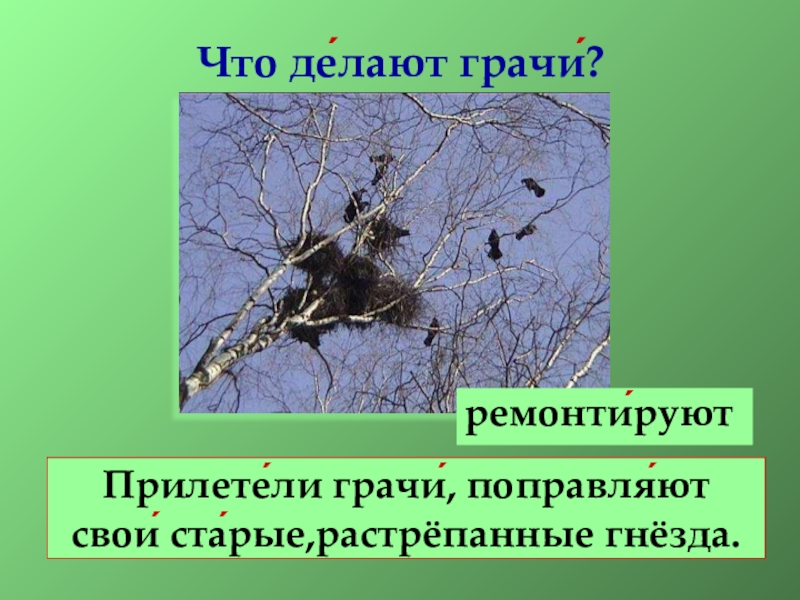 Что де́лают грачи́?

ремонти́руют

Прилете́ли грачи́, поправля́ют свои́ ста́рые,растрёпанные гнёзда.